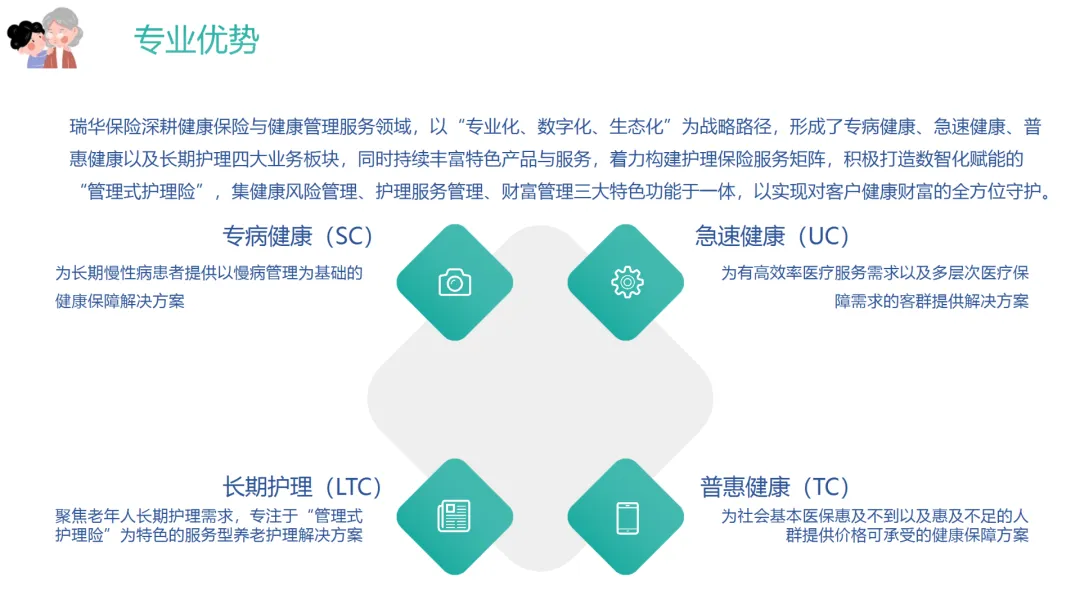 专业优势

瑞华保险深耕健康保险与健康管理服务领域，以“专业化、数字化、生态化”为战略路径，形成了专病健康、急速健康、普惠健康以及长期护理四大业务板块，同时持续丰富特色产品与服务，着力构建护理保险服务矩阵，积极打造数智化赋能的“管理式护理险”，集健康风险管理、护理服务管理、财富管理三大特色功能于一体，以实现对客户健康财富的全方位守护。

专病健康（SC）

为长期慢性病患者提供以慢病管理为基础的健康保障解决方案

急速健康（UC）

为有高效率医疗服务需求以及多层次医疗保障需求的客群提供解决方案

长期护理（LTC）

聚焦老年人长期护理需求，专注于“管理式护理险”为特色的服务型养老护理解决方案

普惠健康（TC）

为社会基本医保惠及不到以及惠及不足的人群提供价格可承受的健康保障方案